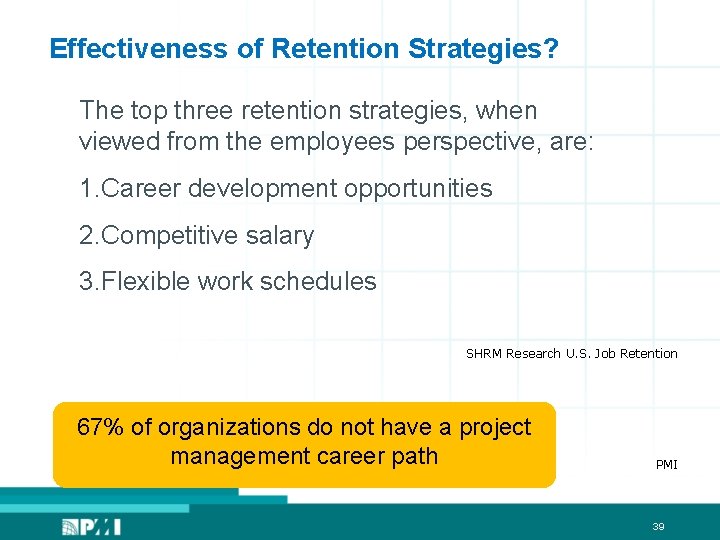 Effectiveness of Retention Strategies?

The top three retention strategies, when viewed from the employees perspective, are:

1.Career development opportunities

2.Competitive salary

3.Flexible work schedules

SHRM Research U.S. Job Retention

67% of organizations do not have a project management career path

PMI

PMI

39